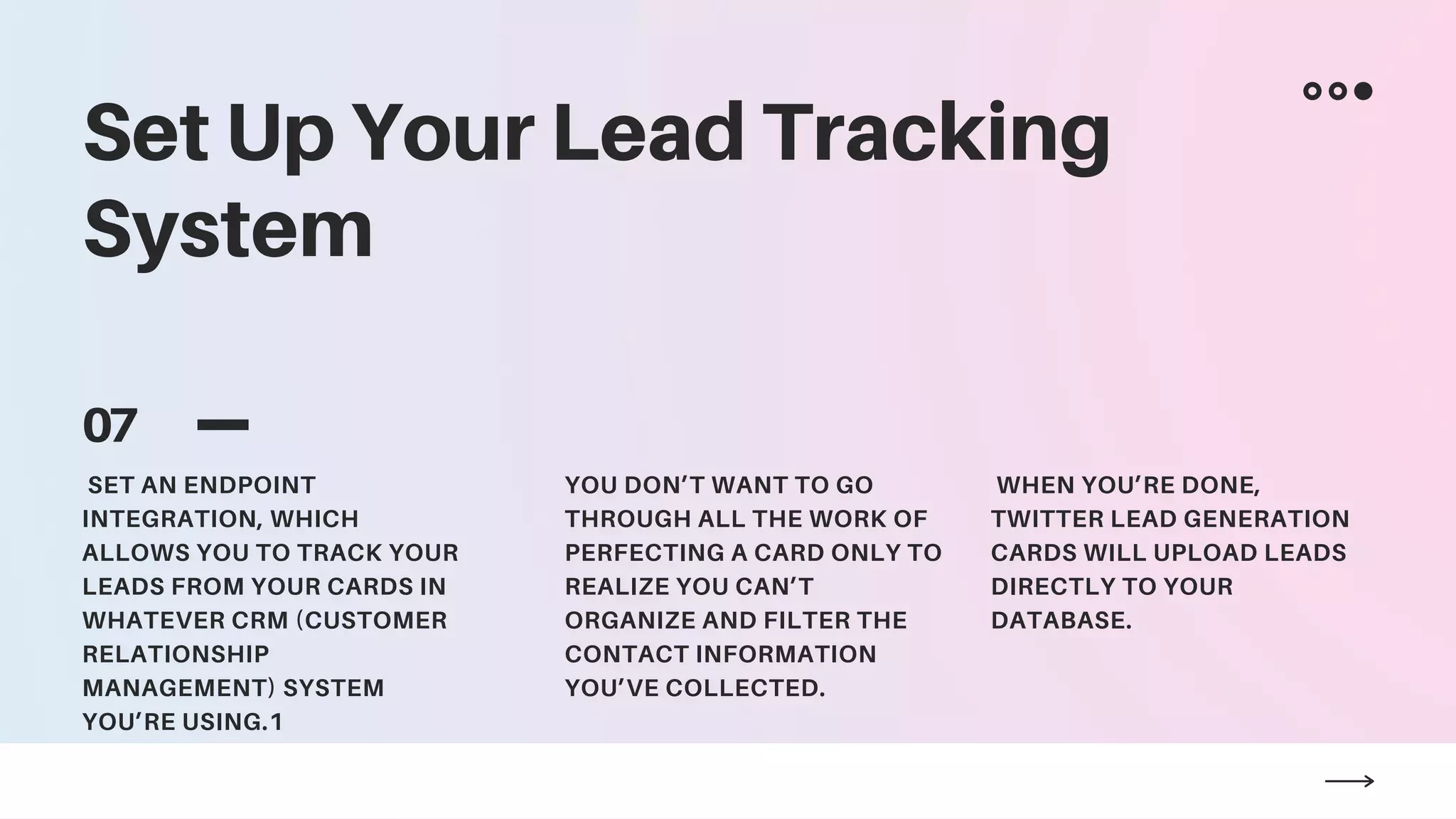 Set Up Your Lead Tracking System

07

SET AN ENDPOINT INTEGRATION, WHICH ALLOWS YOU TO TRACK YOUR LEADS FROM YOUR CARDS IN WHATEVER CRM (CUSTOMER RELATIONSHIP MANAGEMENT) SYSTEM YOU'RE USING.1

YOU DON'T WANT TO GO THROUGH ALL THE WORK OF PERFECTING A CARD ONLY TO REALIZE YOU CAN'T ORGANIZE AND FILTER THE CONTACT INFORMATION YOU'VE COLLECTED.

WHEN YOU'RE DONE, TWITTER LEAD GENERATION CARDS WILL UPLOAD LEADS DIRECTLY TO YOUR DATABASE.